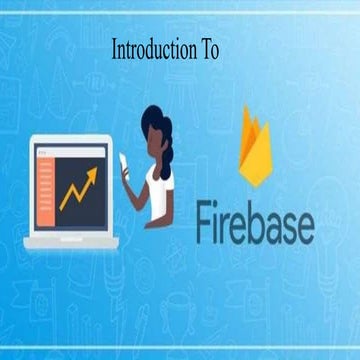 Introduction To

Firebase